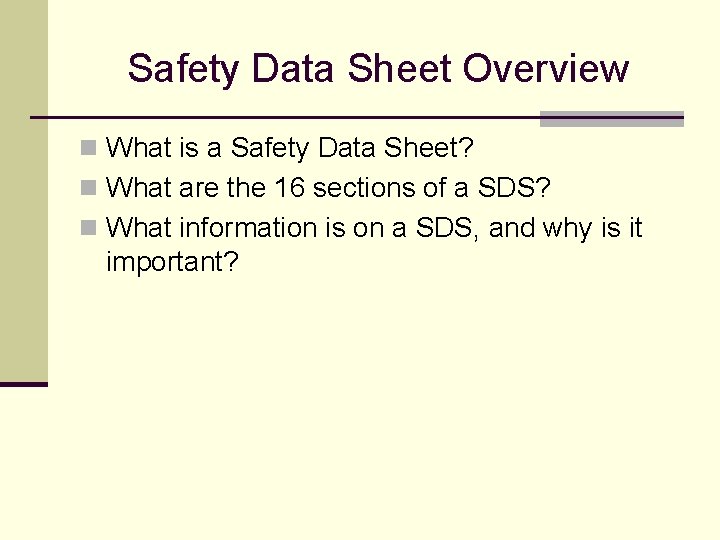 Safety Data Sheet Overview

What is a Safety Data Sheet?
What are the 16 sections of a SDS?
What information is on a SDS, and why is it important?